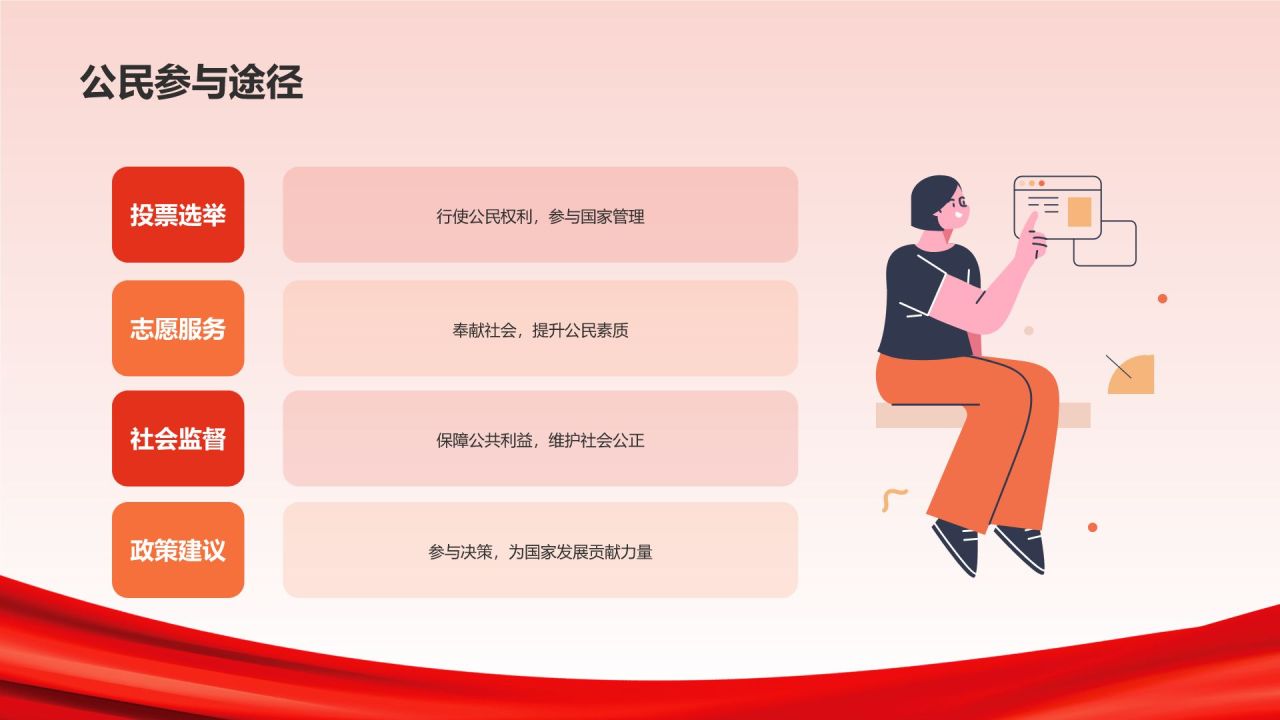 公民参与途径

投票选举

行使公民权利，参与国家管理

志愿服务

奉献社会，提升公民素质

社会监督

保障公共利益，维护社会公正

政策建议

参与决策，为国家发展贡献力量